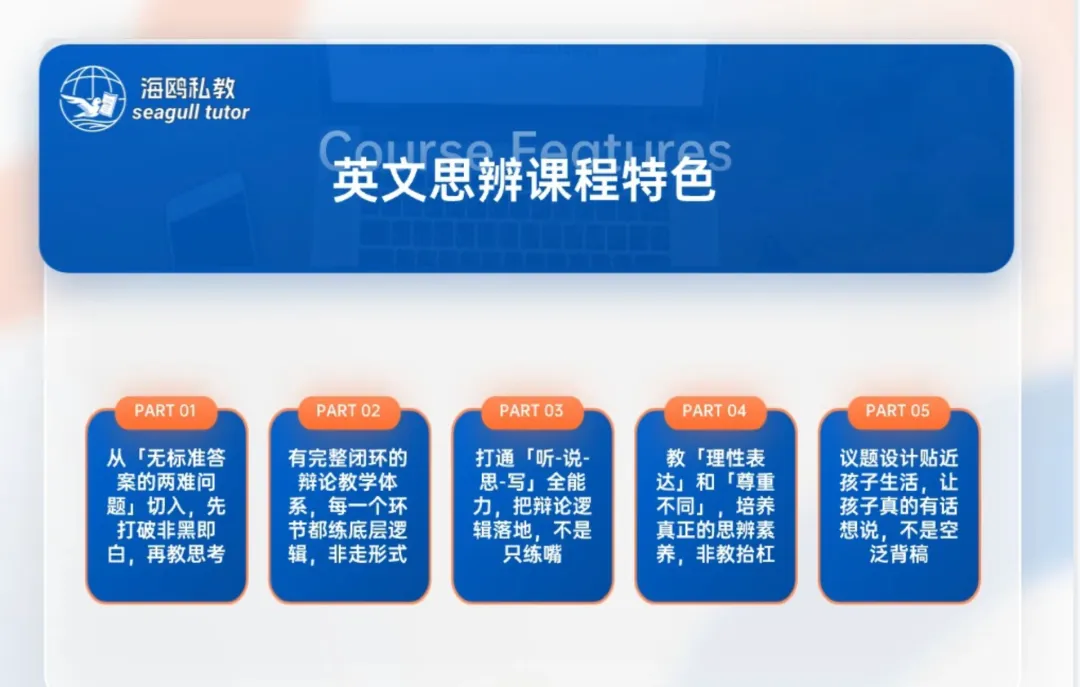 海鸥私教
seagull tutor

Course Features
英文思辨课程特色

PART 01
从「无标准答案的两难问题」切入，先打破非黑即白，再教思考

PART 02
有完整闭环的辩论教学体系，每一个环节都练底层逻辑，非走形式

PART 03
打通「听-说-思-写」全能力，把辩论逻辑落地，不是只练嘴

PART 04
教「理性表达」和「尊重不同」，培养真正的思辨素养，非教抬杠

PART 05
议题设计贴近孩子生活，让孩子真的有话想说，不是空泛背稿